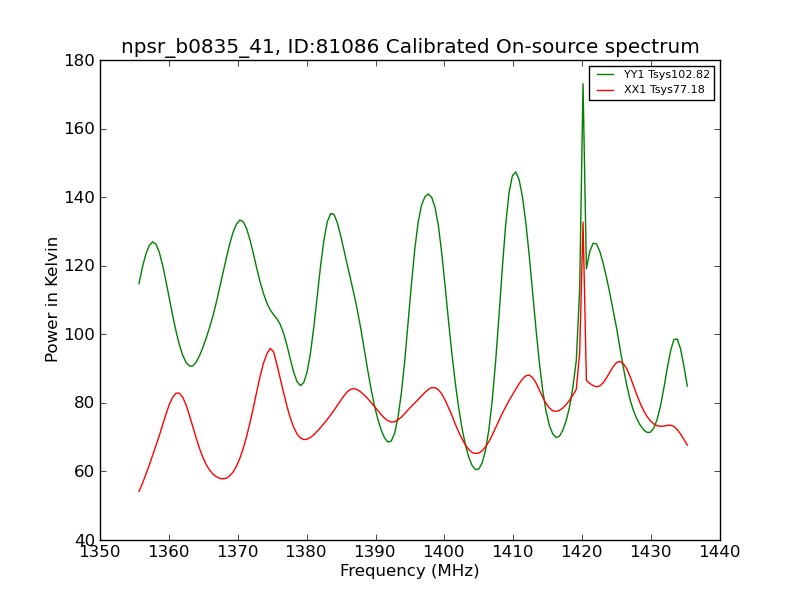 npsr_b0835_41, ID:81086 Calibrated On-source spectrum

YY1 Tsys102.82
XX1 Tsys77.18

Power in Kelvin

180
160
140
120
100
80
60
40

1350 1360 1370 1380 1390 1400 1410 1420 1430 1440

Frequency (MHz)